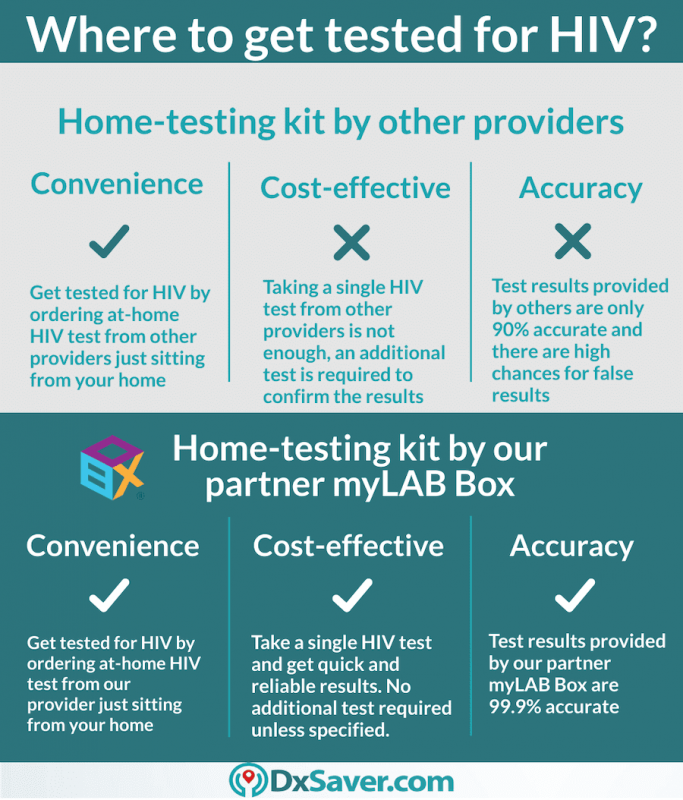 Where to get tested for HIV?

Home-testing kit by other providers

Convenience

Get tested for HIV by ordering at-home HIV test from other providers just sitting from your home

Cost-effective

Taking a single HIV test from other providers is not enough, an additional test is required to confirm the results

Accuracy

Test results provided by others are only 90% accurate and there are high chances for false results

Home-testing kit by our partner myLAB Box

Convenience

Get tested for HIV by ordering at-home HIV test from our provider just sitting from your home

Cost-effective

Take a single HIV test and get quick and reliable results. No additional test required unless specified.

Accuracy

Test results provided by our partner myLAB Box are 99.9% accurate

DxSaver.com